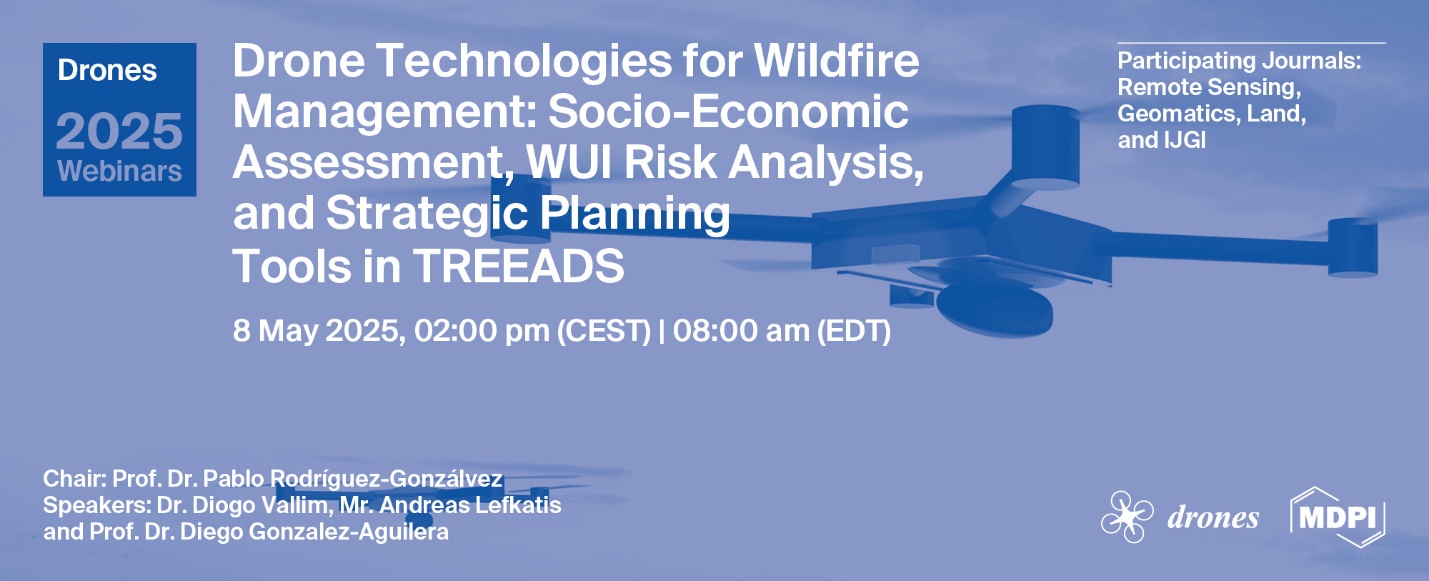 Drones
2025
Webinars

Drone Technologies for Wildfire Management: Socio-Economic Assessment, WUI Risk Analysis, and Strategic Planning Tools in TREEADS

8 May 2025, 02:00 pm (CEST) | 08:00 am (EDT)

Participating Journals: Remote Sensing, Geomatics, Land, and IJGI

Chair: Prof. Dr. Pablo Rodríguez-Gonzálvez
Speakers: Dr. Diogo Vallim, Mr. Andreas Lefkatis and Prof. Dr. Diego Gonzalez-Aguilera

drones

MDPI